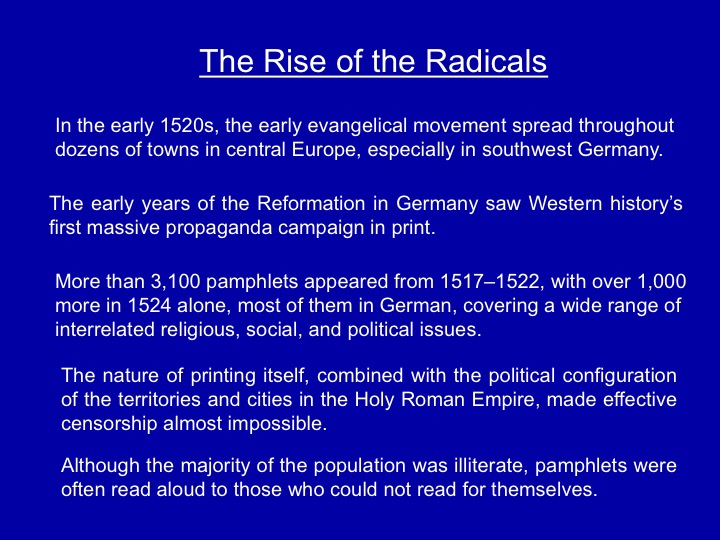 The Rise of the Radicals

In the early 1520s, the early evangelical movement spread throughout dozens of towns in central Europe, especially in southwest Germany.

The early years of the Reformation in Germany saw Western history's first massive propaganda campaign in print.

More than 3,100 pamphlets appeared from 1517–1522, with over 1,000 more in 1524 alone, most of them in German, covering a wide range of interrelated religious, social, and political issues.

The nature of printing itself, combined with the political configuration of the territories and cities in the Holy Roman Empire, made effective censorship almost impossible.

Although the majority of the population was illiterate, pamphlets were often read aloud to those who could not read for themselves.